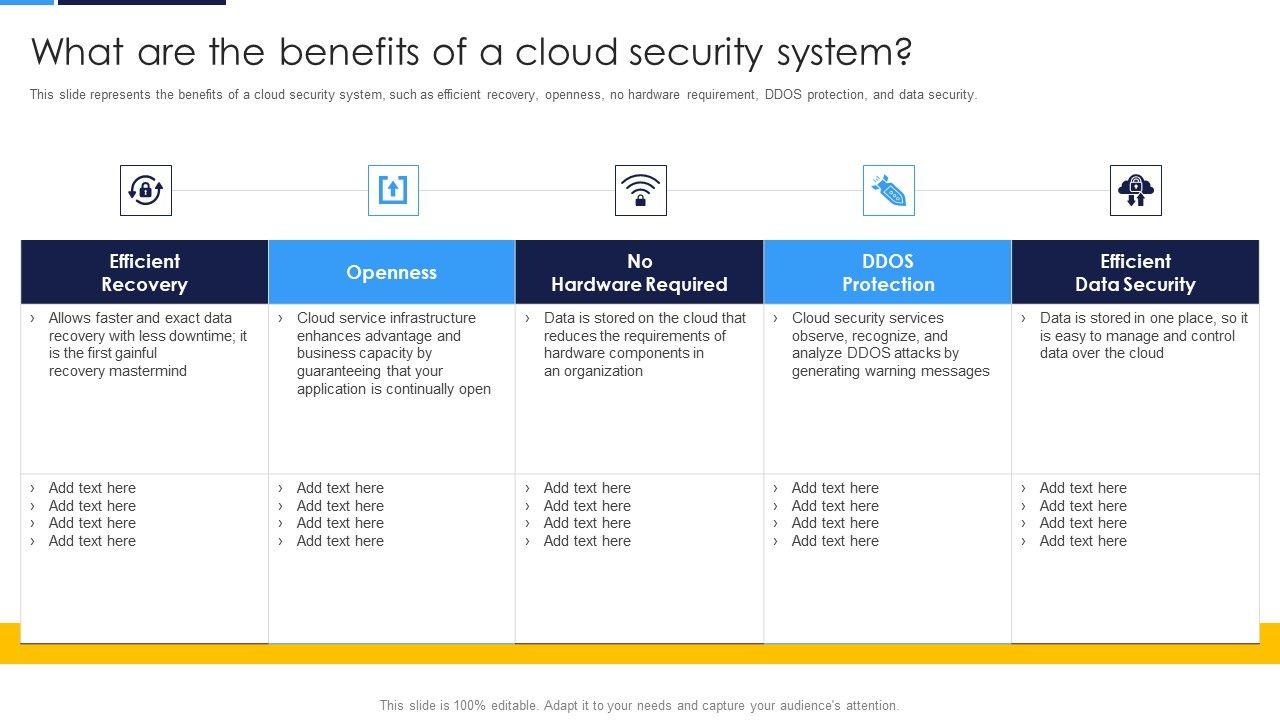 What are the benefits of a cloud security system?

This slide represents the benefits of a cloud security system, such as efficient recovery, openness, no hardware requirement, DDOS protection, and data security.

| Efficient Recovery | Openness | No Hardware Required | DDOS Protection | Efficient Data Security |
|---|---|---|---|---|
| › Allows faster and exact data recovery with less downtime; it is the first gainful recovery mastermind | › Cloud service infrastructure enhances advantage and business capacity by guaranteeing that your application is continually open | › Data is stored on the cloud that reduces the requirements of hardware components in an organization | › Cloud security services observe, recognize, and analyze DDOS attacks by generating warning messages | › Data is stored in one place, so it is easy to manage and control data over the cloud |
| › Add text here › Add text here › Add text here › Add text here | › Add text here › Add text here › Add text here › Add text here | › Add text here › Add text here › Add text here › Add text here | › Add text here › Add text here › Add text here › Add text here | › Add text here › Add text here › Add text here › Add text here |

This slide is 100% editable. Adapt it to your needs and capture your audience's attention.